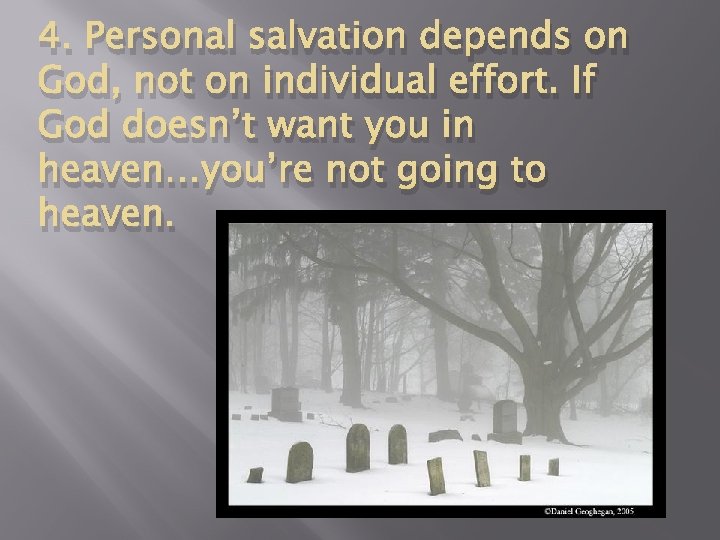 4. Personal salvation depends on God, not on individual effort. If God doesn't want you in heaven…you're not going to heaven.

©Daniel Geoghegan, 2005